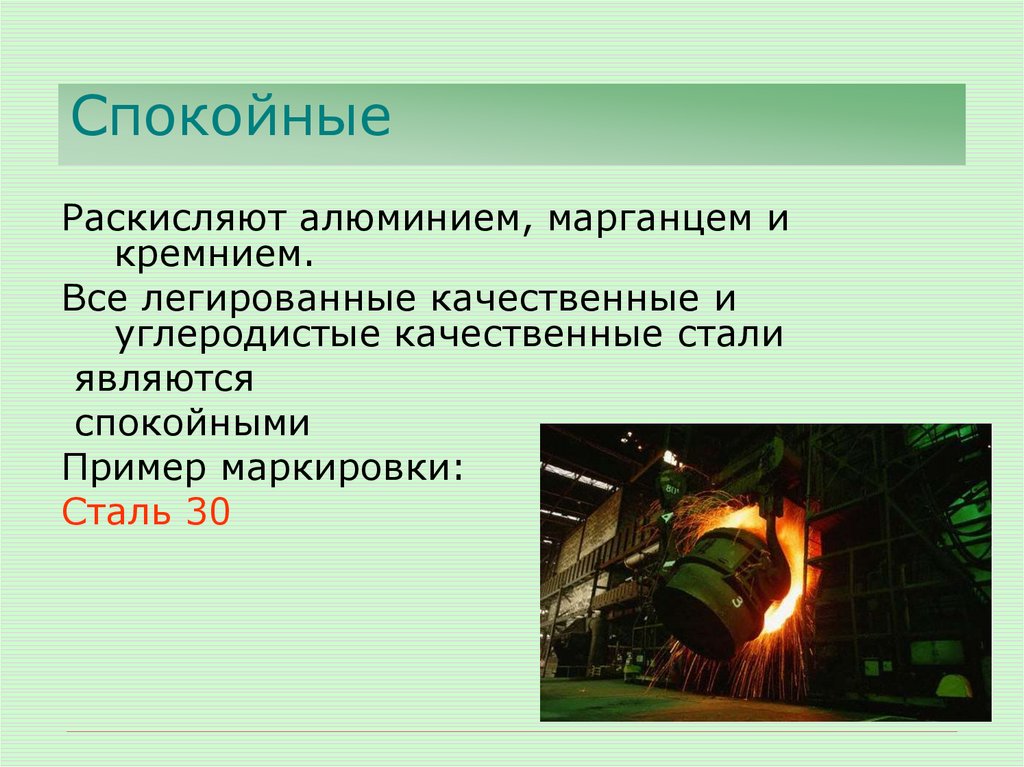 Спокойные

Раскисляют алюминием, марганцем и кремнием.

Все легированные качественные и углеродистые качественные стали являются спокойными

Пример маркировки:

Сталь 30